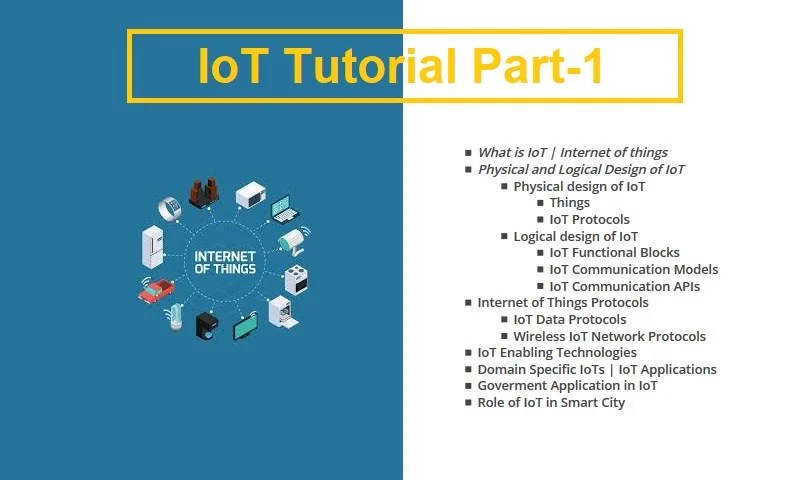 IoT Tutorial Part-1

INTERNET OF THINGS

- What is IoT | Internet of things
- Physical and Logical Design of IoT
  - Physical design of IoT
    - Things
    - IoT Protocols
  - Logical design of IoT
    - IoT Functional Blocks
    - IoT Communication Models
    - IoT Communication APIs
- Internet of Things Protocols
  - IoT Data Protocols
  - Wireless IoT Network Protocols
- IoT Enabling Technologies
- Domain Specific IoTs | IoT Applications
- Goverment Application in IoT
- Role of IoT in Smart City